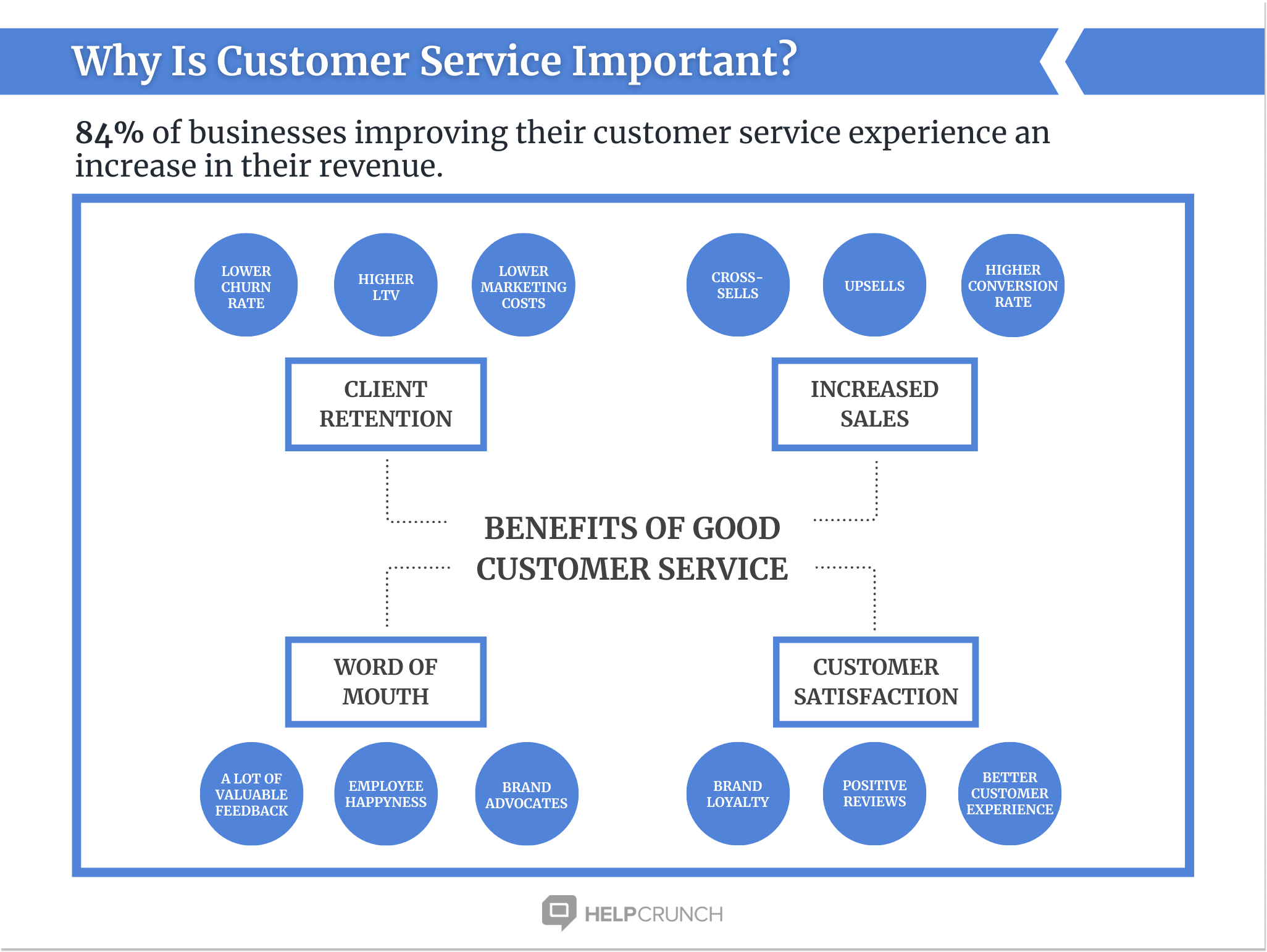 Why Is Customer Service Important?

84% of businesses improving their customer service experience an increase in their revenue.

LOWER CHURN RATE

HIGHER LTV

LOWER MARKETING COSTS

CROSS-SELLS

UPSELLS

HIGHER CONVERSION RATE

CLIENT RETENTION

INCREASED SALES

BENEFITS OF GOOD CUSTOMER SERVICE

WORD OF MOUTH

CUSTOMER SATISFACTION

A LOT OF VALUABLE FEEDBACK

EMPLOYEE HAPPYNESS

BRAND ADVOCATES

BRAND LOYALTY

POSITIVE REVIEWS

BETTER CUSTOMER EXPERIENCE

HELPCRUNCH